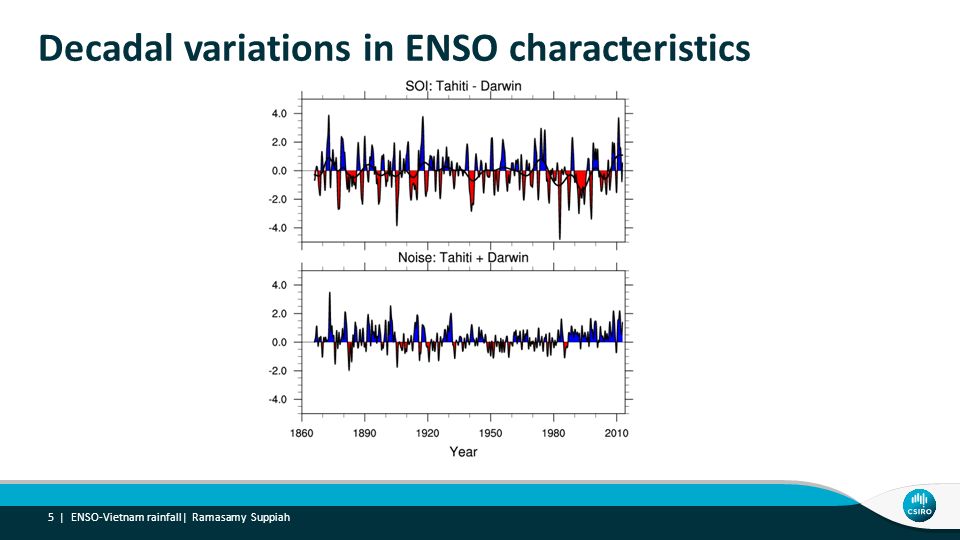 Decadal variations in ENSO characteristics

SOI: Tahiti - Darwin

4.0
2.0
0.0
-2.0
-4.0

Noise: Tahiti + Darwin

4.0
2.0
0.0
-2.0
-4.0

1860 1890 1920 1950 1980 2010

Year

5 | ENSO-Vietnam rainfall| Ramasamy Suppiah

CSIRO